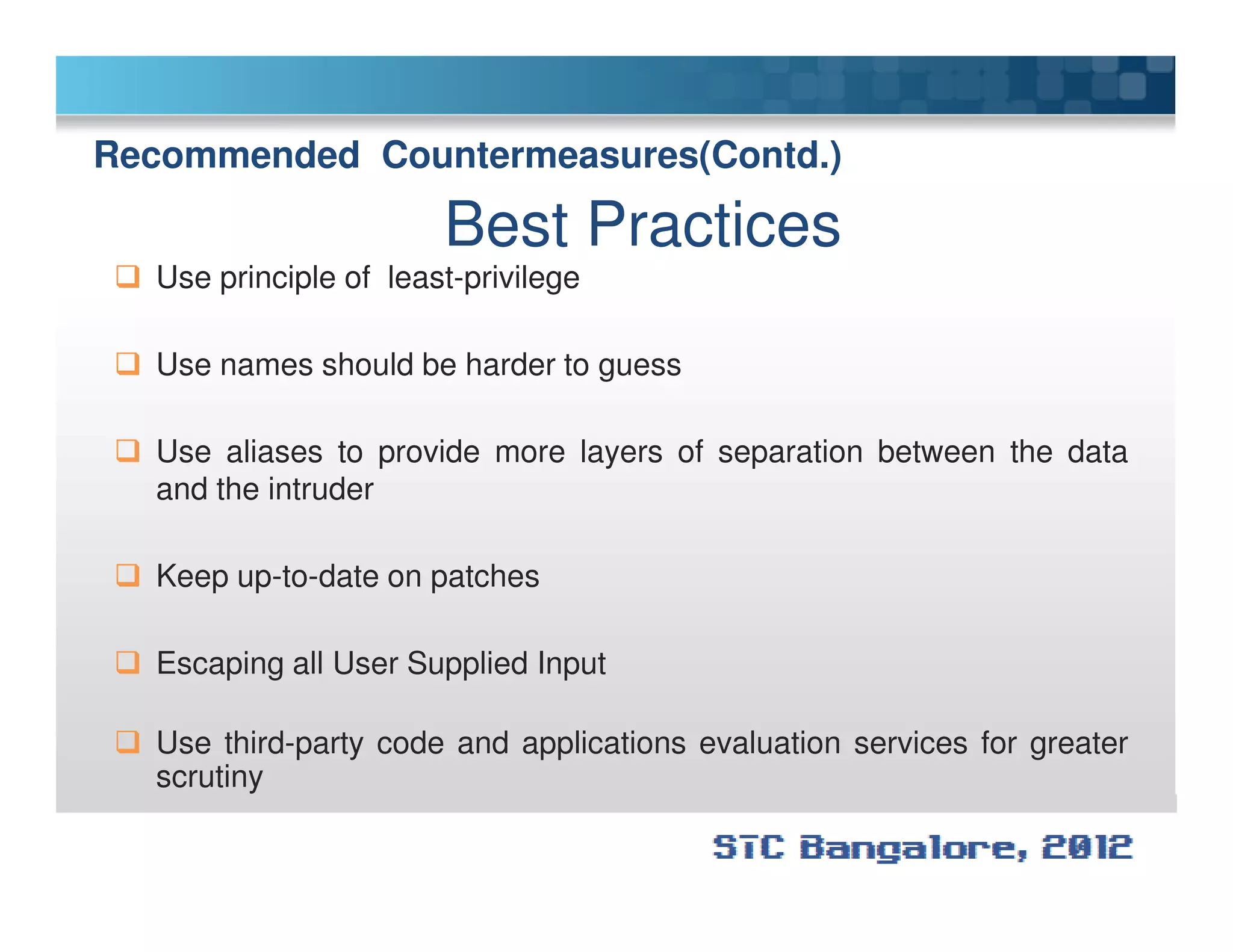 Recommended Countermeasures(Contd.)

Best Practices

❑ Use principle of least-privilege

❑ Use names should be harder to guess

❑ Use aliases to provide more layers of separation between the data and the intruder

❑ Keep up-to-date on patches

❑ Escaping all User Supplied Input

❑ Use third-party code and applications evaluation services for greater scrutiny

STC Bangalore, 2012